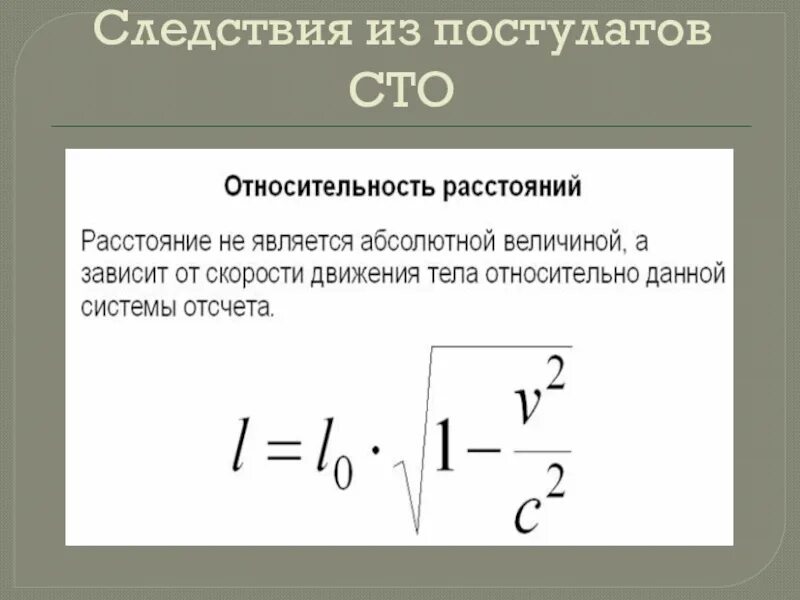 Следствия из постулатов СТО

Относительность расстояний

Расстояние не является абсолютной величиной, а зависит от скорости движения тела относительно данной системы отсчета.

$l = l_0 \cdot \sqrt{1 - \frac{v^2}{c^2}}$